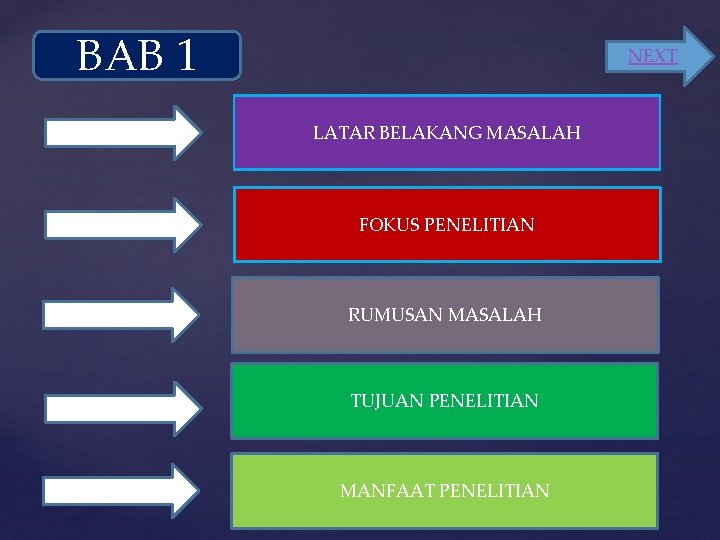 BAB 1

NEXT

LATAR BELAKANG MASALAH

FOKUS PENELITIAN

RUMUSAN MASALAH

TUJUAN PENELITIAN

MANFAAT PENELITIAN